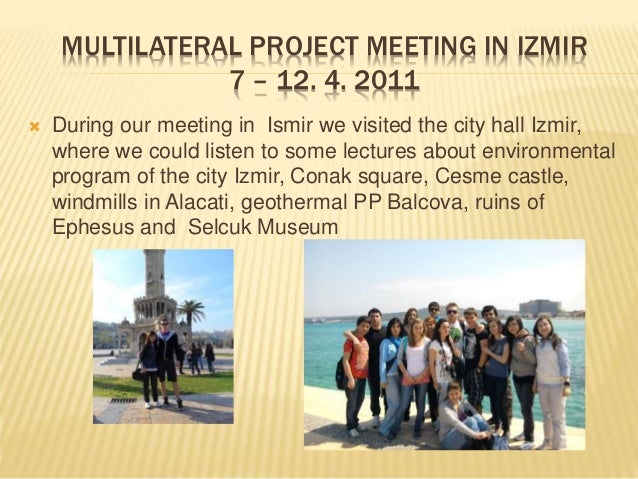 MULTILATERAL PROJECT MEETING IN IZMIR
7 – 12. 4. 2011

During our meeting in Ismir we visited the city hall Izmir, where we could listen to some lectures about environmental program of the city Izmir, Conak square, Cesme castle, windmills in Alacati, geothermal PP Balcova, ruins of Ephesus and Selcuk Museum